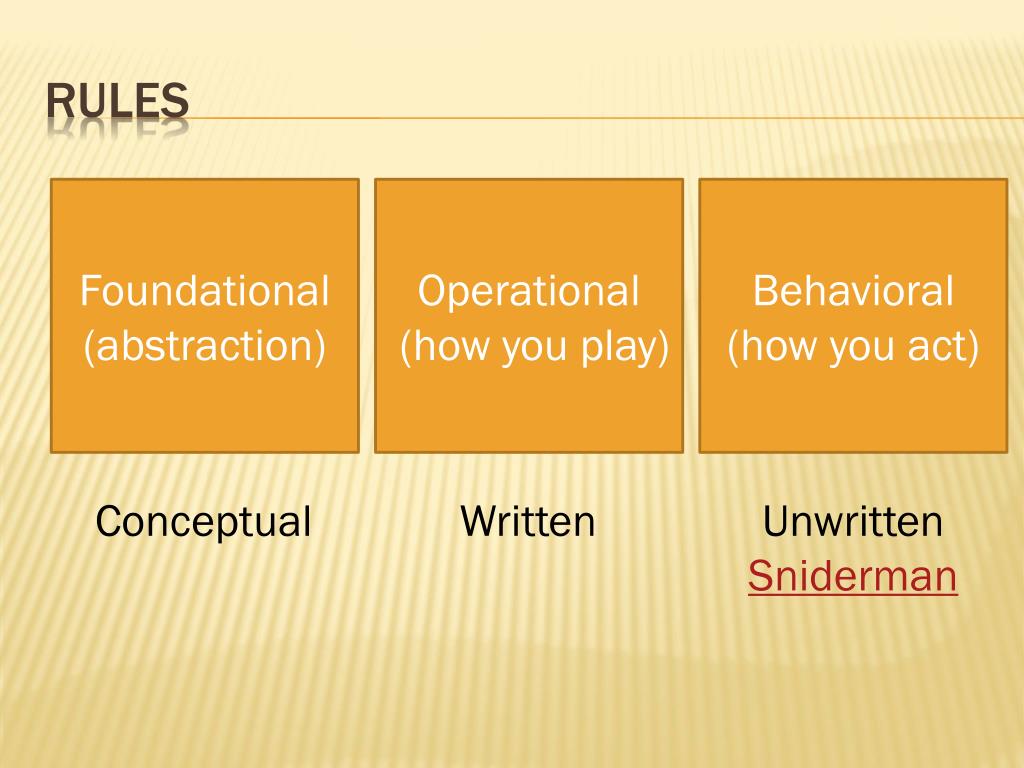 RULES

Foundational (abstraction)

Operational (how you play)

Behavioral (how you act)

Conceptual

Written

Unwritten
Sniderman